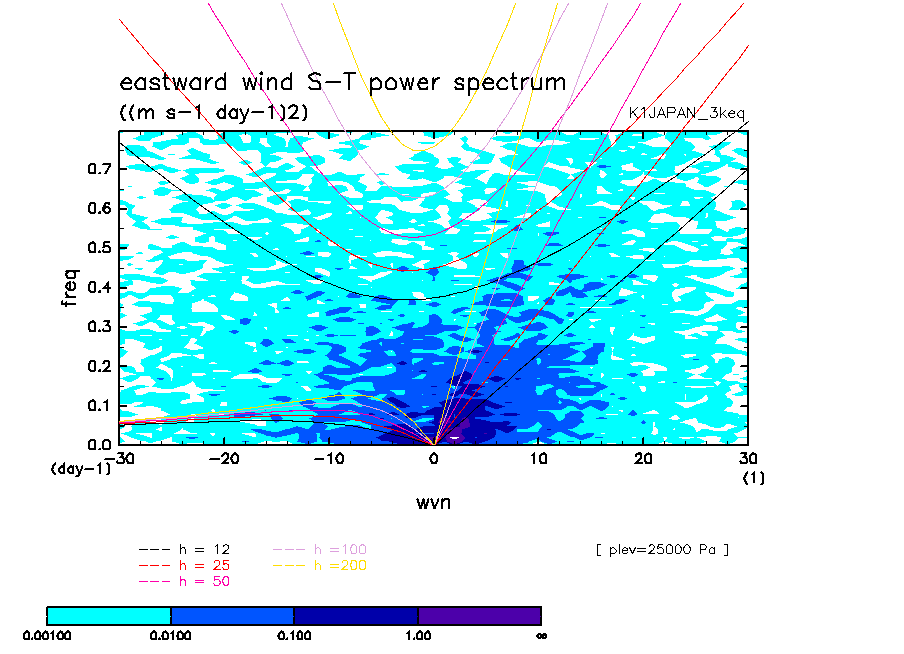 eastward wind S-T power spectrum
((m s-1 day-1)2)
K1JAPAN_3keq

freq
0.7
0.6
0.5
0.4
0.3
0.2
0.1
0.0
(day-1)
-30
-20
-10
0
10
20
30
(1)
wvn

--- h = 12
--- h = 25
--- h = 50
--- h =100
--- h =200
[ plev=25000 Pa ]

0.00100
0.0100
0.100
1.00
∞